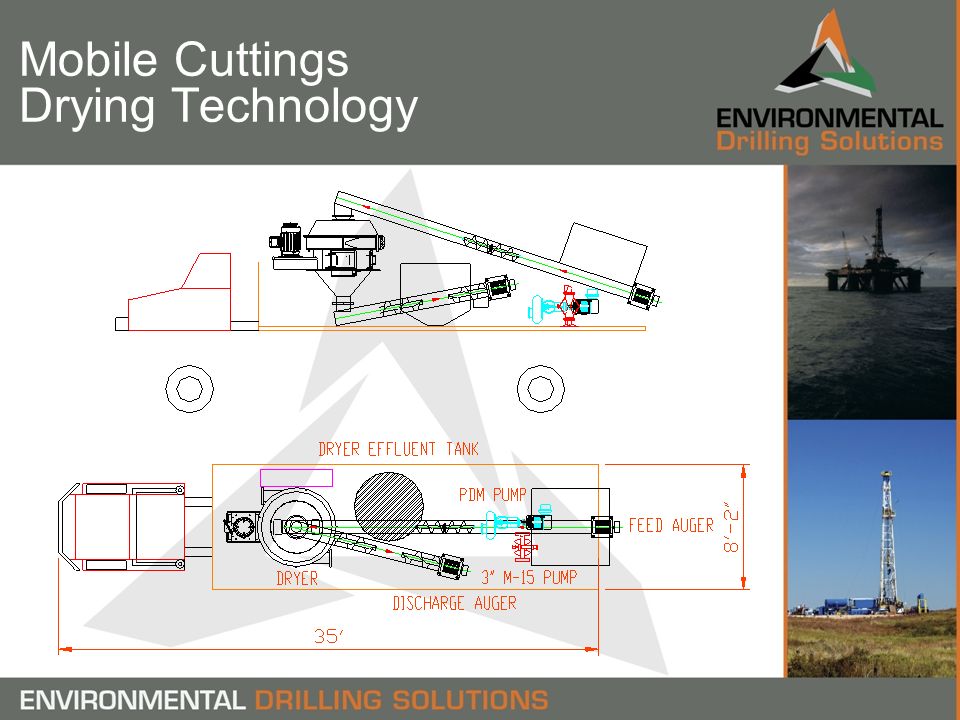 Mobile Cuttings
Drying Technology

ENVIRONMENTAL
Drilling Solutions

DRYER EFFLUENT TANK

PDM PUMP

FEED AUGER

8'-2"

DRYER

3" M-15 PUMP

DISCHARGE AUGER

35'

ENVIRONMENTAL DRILLING SOLUTIONS